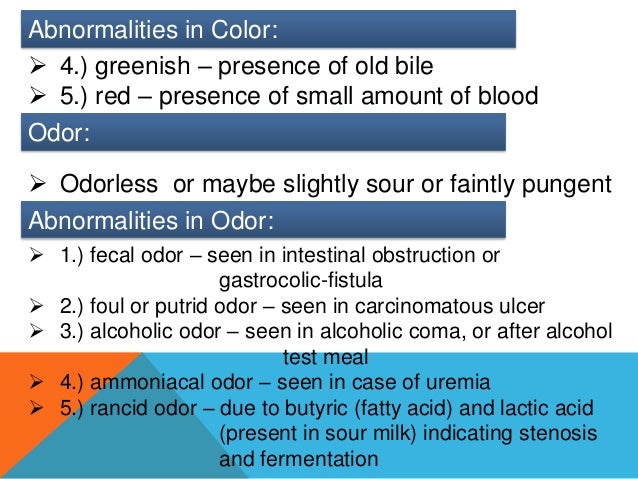 Abnormalities in Color:

➢ 4.) greenish – presence of old bile
➢ 5.) red – presence of small amount of blood

Odor:

➢ Odorless or maybe slightly sour or faintly pungent

Abnormalities in Odor:

➢ 1.) fecal odor – seen in intestinal obstruction or gastrocolic-fistula
➢ 2.) foul or putrid odor – seen in carcinomatous ulcer
➢ 3.) alcoholic odor – seen in alcoholic coma, or after alcohol test meal
➢ 4.) ammoniacal odor – seen in case of uremia
➢ 5.) rancid odor – due to butyric (fatty acid) and lactic acid (present in sour milk) indicating stenosis and fermentation